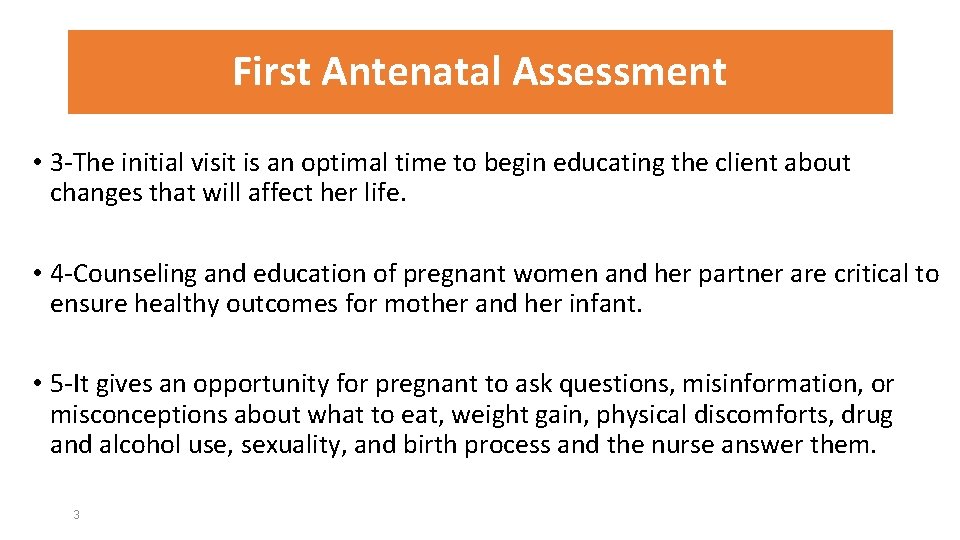 First Antenatal Assessment

• 3-The initial visit is an optimal time to begin educating the client about changes that will affect her life.

• 4-Counseling and education of pregnant women and her partner are critical to ensure healthy outcomes for mother and her infant.

• 5-It gives an opportunity for pregnant to ask questions, misinformation, or misconceptions about what to eat, weight gain, physical discomforts, drug and alcohol use, sexuality, and birth process and the nurse answer them.

3